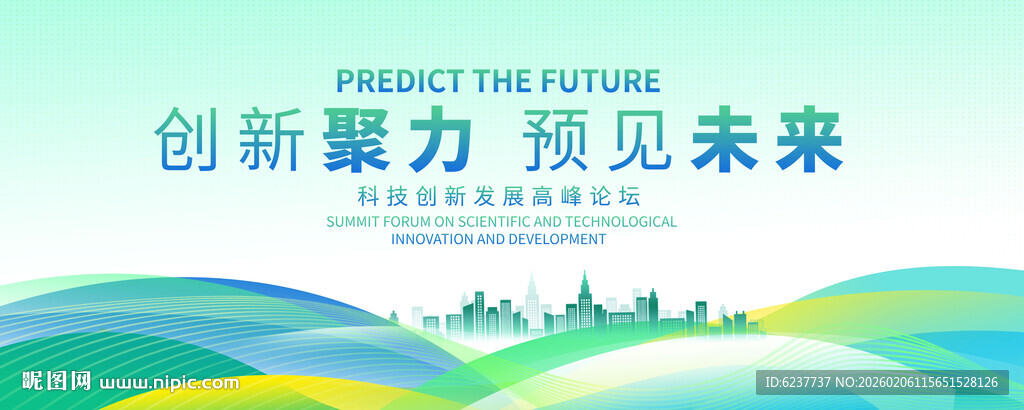 PREDICT THE FUTURE
创新聚力 预见未来
科技创新发展高峰论坛
SUMMIT FORUM ON SCIENTIFIC AND TECHNOLOGICAL INNOVATION AND DEVELOPMENT

昵图网 www.nipic.com
ID:6237737 NO:20260206115651528126